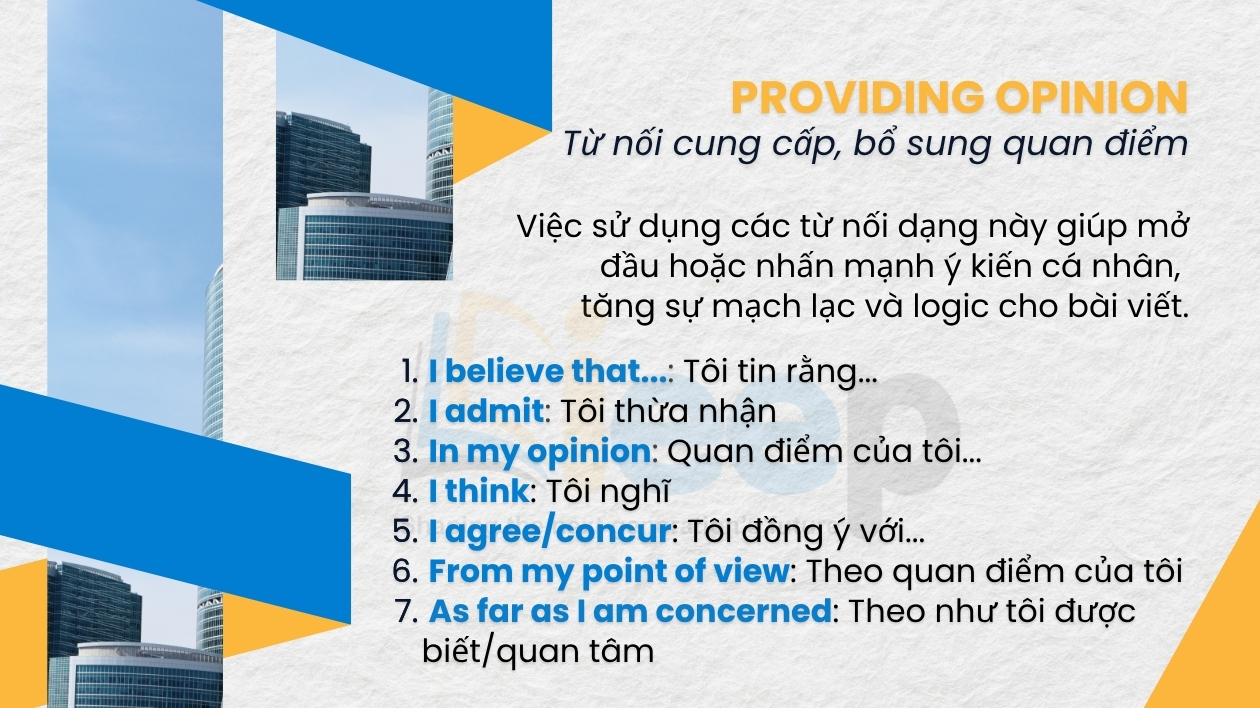 PROVIDING OPINION
Từ nối cung cấp, bổ sung quan điểm

Việc sử dụng các từ nối dạng này giúp mở đầu hoặc nhấn mạnh ý kiến cá nhân, tăng sự mạch lạc và logic cho bài viết.

1. I believe that...: Tôi tin rằng...
2. I admit: Tôi thừa nhận
3. In my opinion: Quan điểm của tôi...
4. I think: Tôi nghĩ
5. I agree/concur: Tôi đồng ý với...
6. From my point of view: Theo quan điểm của tôi
7. As far as I am concerned: Theo như tôi được biết/quan tâm